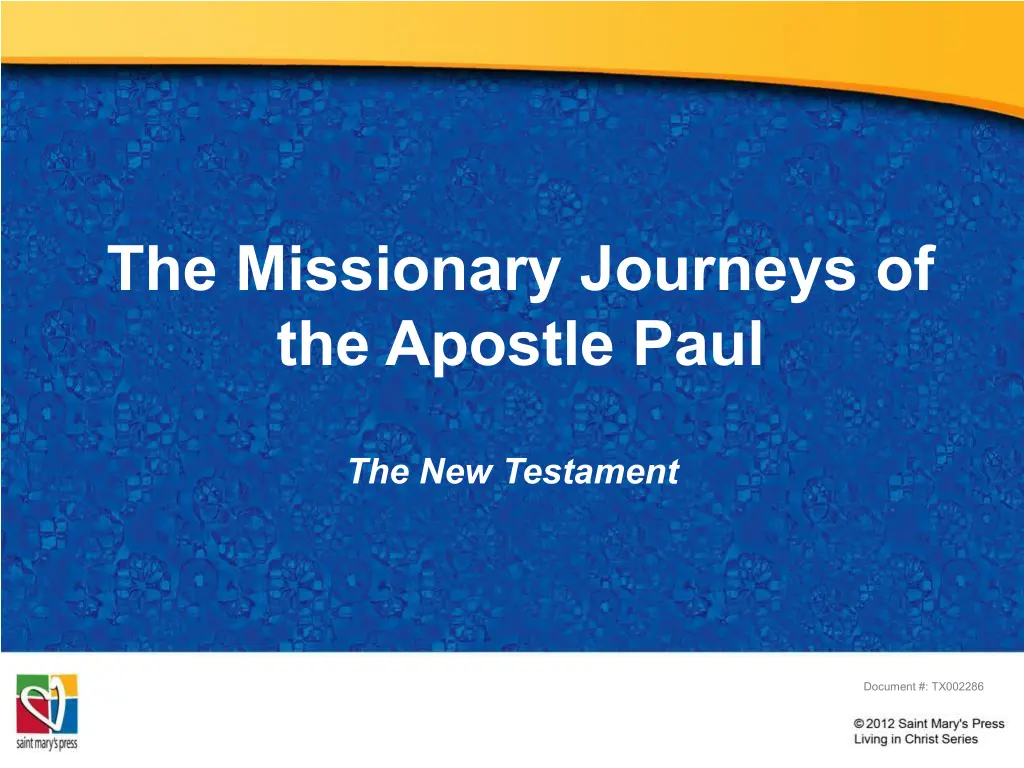 The Missionary Journeys of the Apostle Paul

The New Testament

saint mary's press

Document #: TX002286

© 2012 Saint Mary's Press
Living in Christ Series